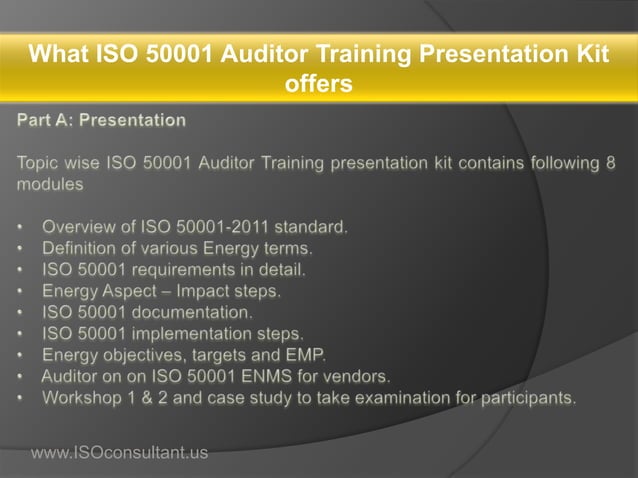 What ISO 50001 Auditor Training Presentation Kit offers

Part A: Presentation

Topic wise ISO 50001 Auditor Training presentation kit contains following 8 modules

• Overview of ISO 50001-2011 standard.
• Definition of various Energy terms.
• ISO 50001 requirements in detail.
• Energy Aspect – Impact steps.
• ISO 50001 documentation.
• ISO 50001 implementation steps.
• Energy objectives, targets and EMP.
• Auditor on on ISO 50001 ENMS for vendors.
• Workshop 1 & 2 and case study to take examination for participants.

www.ISOconsultant.us